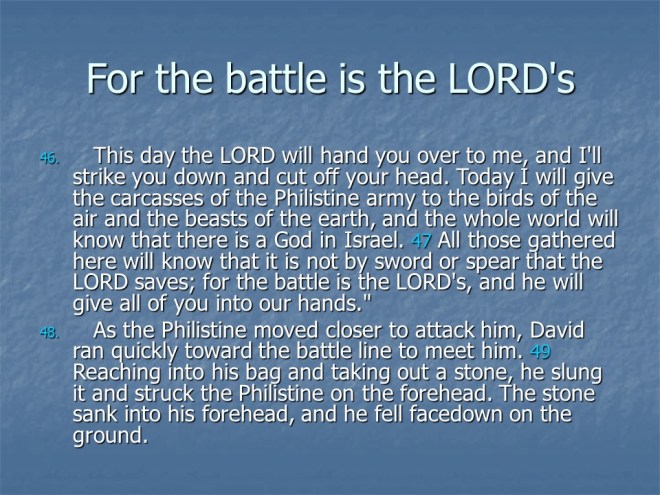 For the battle is the LORD's

46. This day the LORD will hand you over to me, and I'll strike you down and cut off your head. Today I will give the carcasses of the Philistine army to the birds of the air and the beasts of the earth, and the whole world will know that there is a God in Israel. 47 All those gathered here will know that it is not by sword or spear that the LORD saves; for the battle is the LORD's, and he will give all of you into our hands."

48. As the Philistine moved closer to attack him, David ran quickly toward the battle line to meet him. 49 Reaching into his bag and taking out a stone, he slung it and struck the Philistine on the forehead. The stone sank into his forehead, and he fell facedown on the ground.